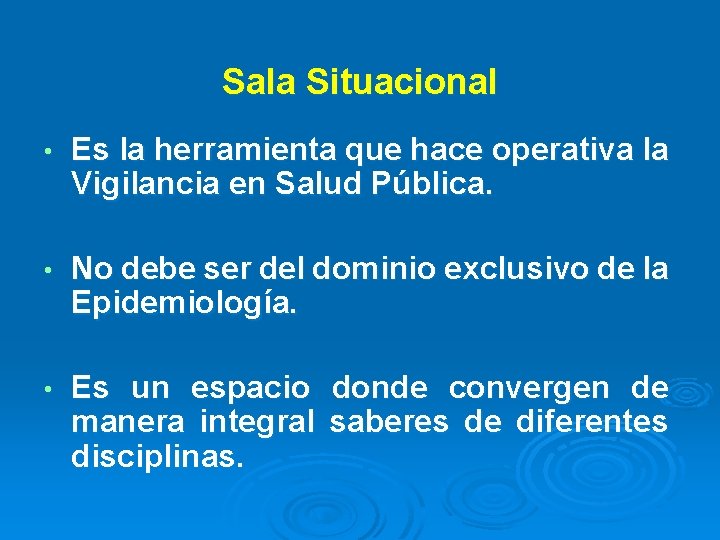 Sala Situacional

• Es la herramienta que hace operativa la Vigilancia en Salud Pública.

• No debe ser del dominio exclusivo de la Epidemiología.

• Es un espacio donde convergen de manera integral saberes de diferentes disciplinas.